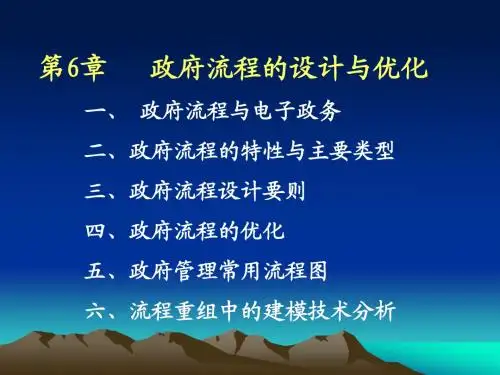 第6章　政府流程的设计与优化

一、 政府流程与电子政务

二、政府流程的特性与主要类型

三、政府流程设计要则

四、政府流程的优化

五、政府管理常用流程图

六、流程重组中的建模技术分析